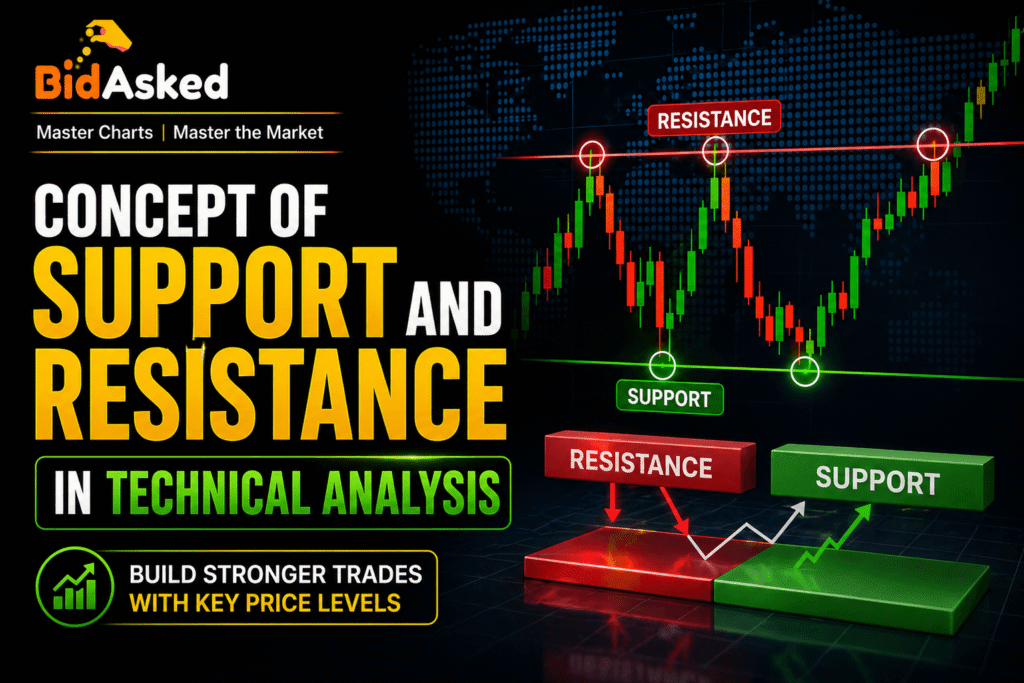 BidAsked

Master Charts | Master the Market

CONCEPT OF SUPPORT AND RESISTANCE

IN TECHNICAL ANALYSIS

BUILD STRONGER TRADES WITH KEY PRICE LEVELS

RESISTANCE

SUPPORT

RESISTANCE

SUPPORT